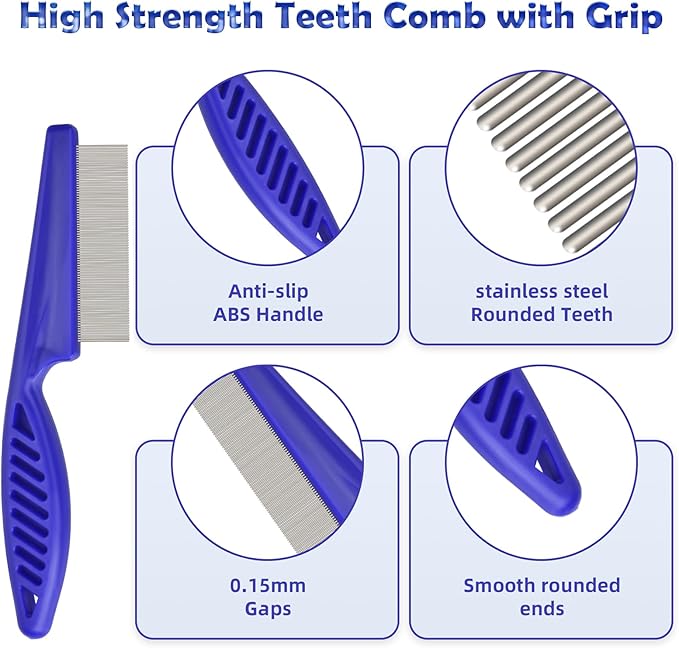 High Strength Teeth Comb with Grip

Anti-slip
ABS Handle

stainless steel
Rounded Teeth

0.15mm
Gaps

Smooth rounded
ends